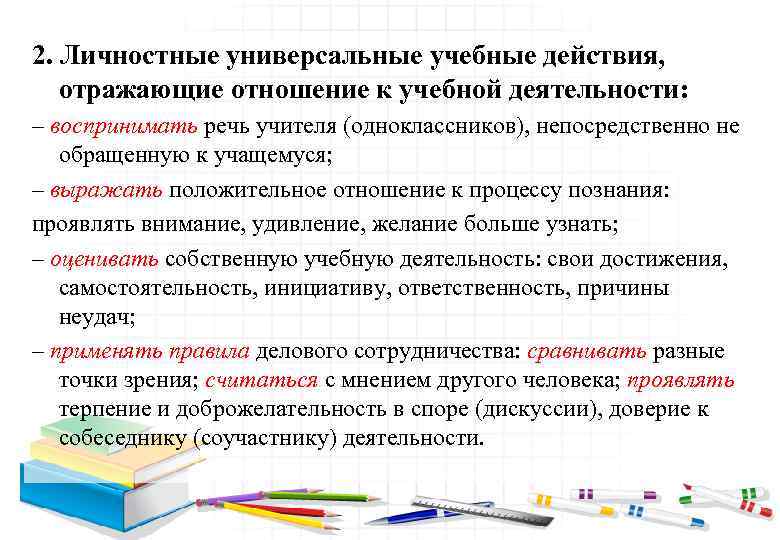 2. Личностные универсальные учебные действия, отражающие отношение к учебной деятельности:

– воспринимать речь учителя (одноклассников), непосредственно не обращенную к учащемуся;

– выражать положительное отношение к процессу познания:

проявлять внимание, удивление, желание больше узнать;

– оценивать собственную учебную деятельность: свои достижения, самостоятельность, инициативу, ответственность, причины неудач;

– применять правила делового сотрудничества: сравнивать разные точки зрения; считаться с мнением другого человека; проявлять терпение и доброжелательность в споре (дискуссии), доверие к собеседнику (соучастнику) деятельности.